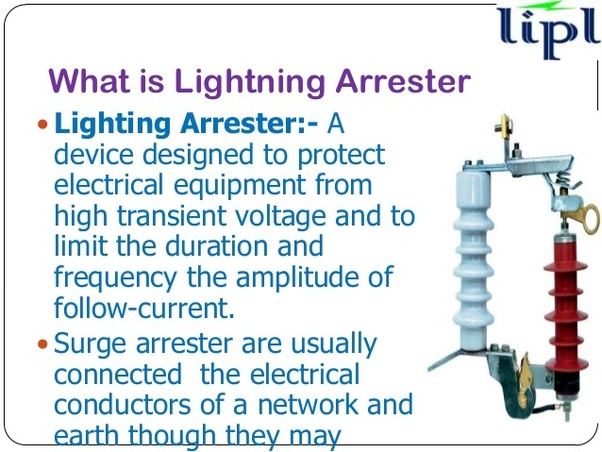 lipl

What is Lightning Arrester

• Lighting Arrester:- A device designed to protect electrical equipment from high transient voltage and to limit the duration and frequency the amplitude of follow-current.

• Surge arrester are usually connected the electrical conductors of a network and earth though they may